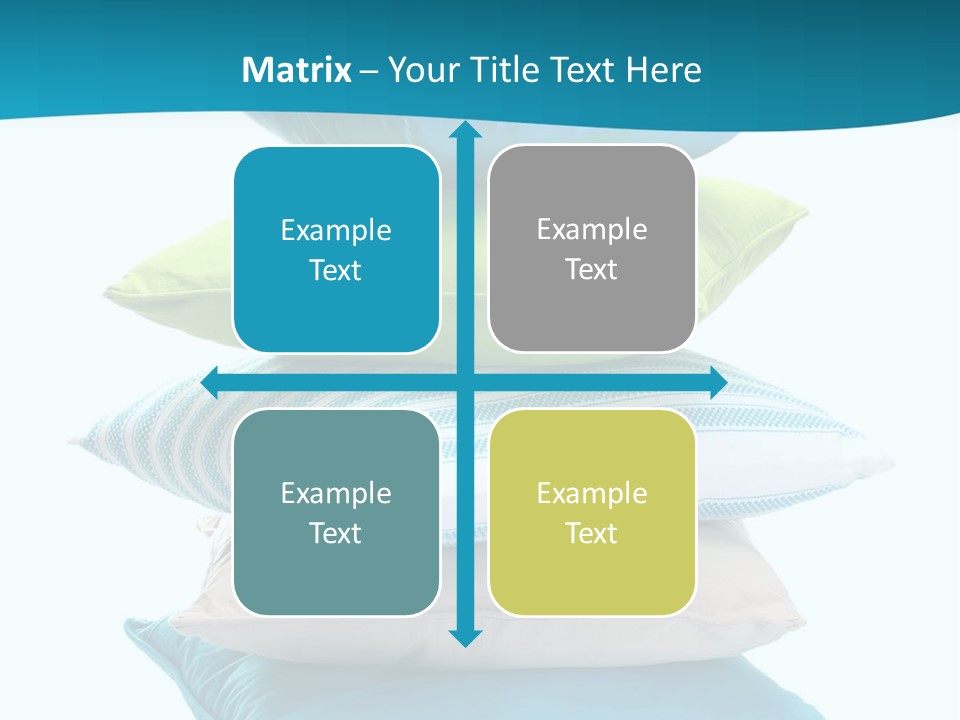 Matrix – Your Title Text Here

Example Text

Example Text

Example Text

Example Text